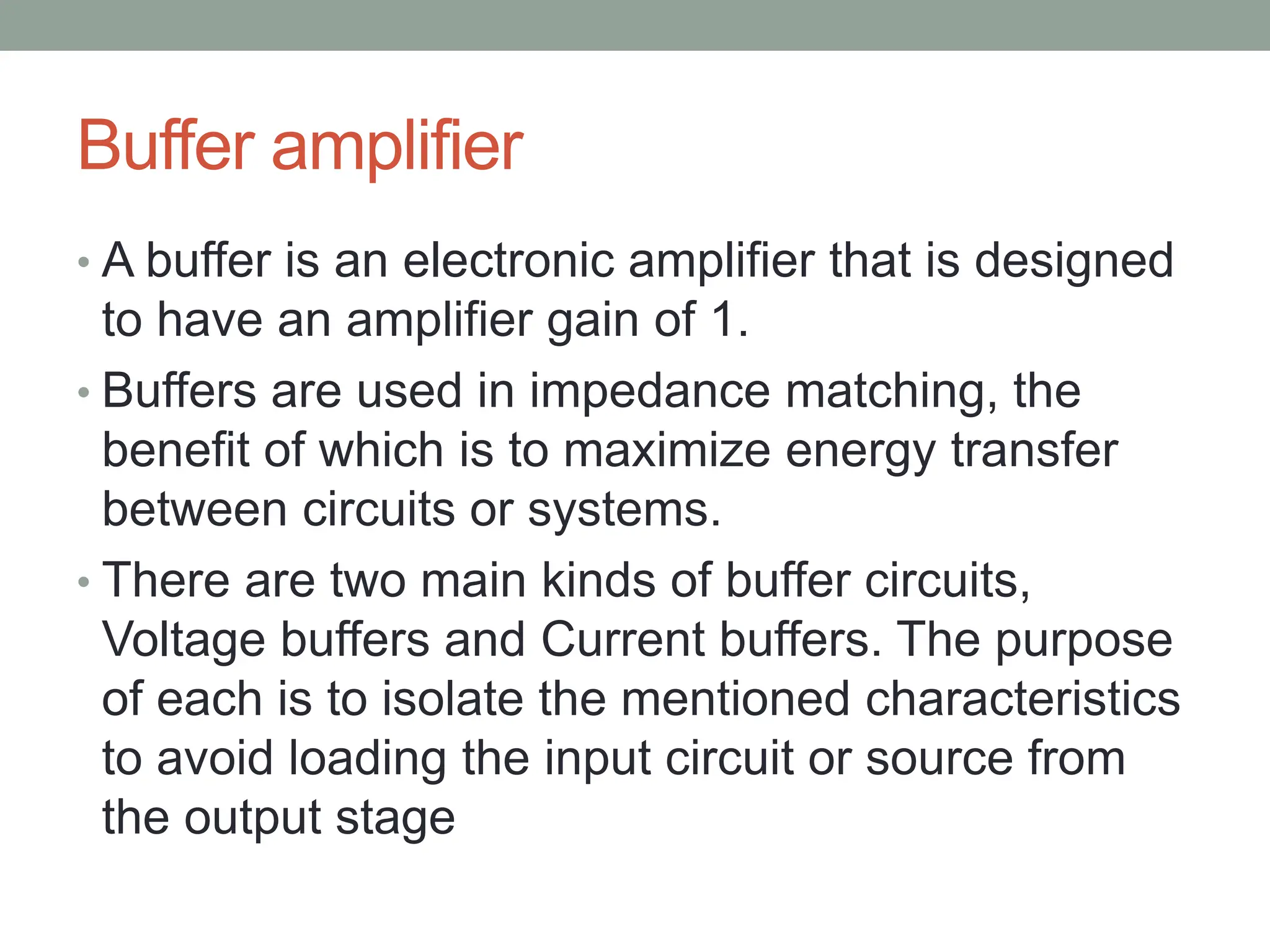 Buffer amplifier

• A buffer is an electronic amplifier that is designed to have an amplifier gain of 1.

• Buffers are used in impedance matching, the benefit of which is to maximize energy transfer between circuits or systems.

• There are two main kinds of buffer circuits, Voltage buffers and Current buffers. The purpose of each is to isolate the mentioned characteristics to avoid loading the input circuit or source from the output stage